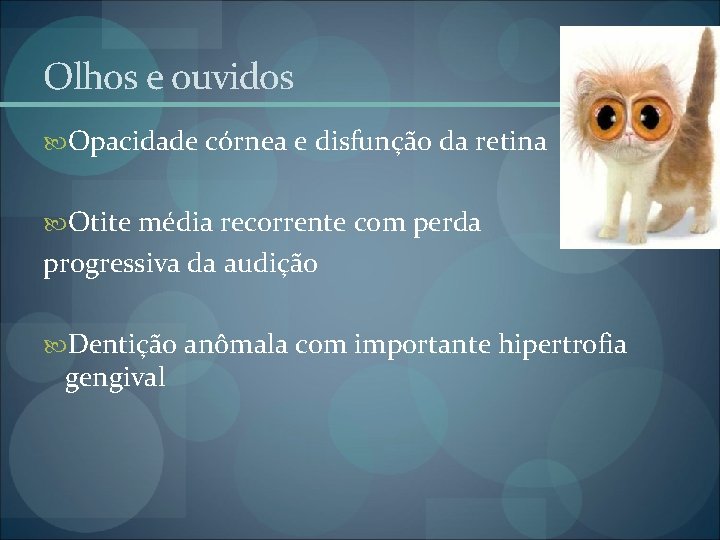 Olhos e ouvidos

Opacidade córnea e disfunção da retina

Otite média recorrente com perda progressiva da audição

Dentição anômala com importante hipertrofia gengival